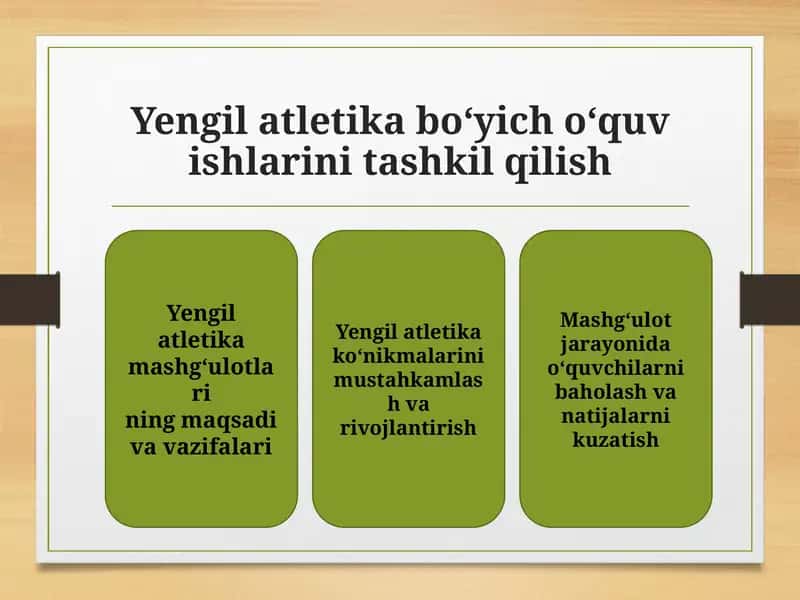 Yengil atletika bo‘yich o‘quv ishlarini tashkil qilish

Yengil atletika mashg‘ulotlari ning maqsadi va vazifalari

Yengil atletika ko‘nikmalarini mustahkamlash va rivojlantirish

Mashg‘ulot jarayonida o‘quvchilarni baholash va natijalarni kuzatish